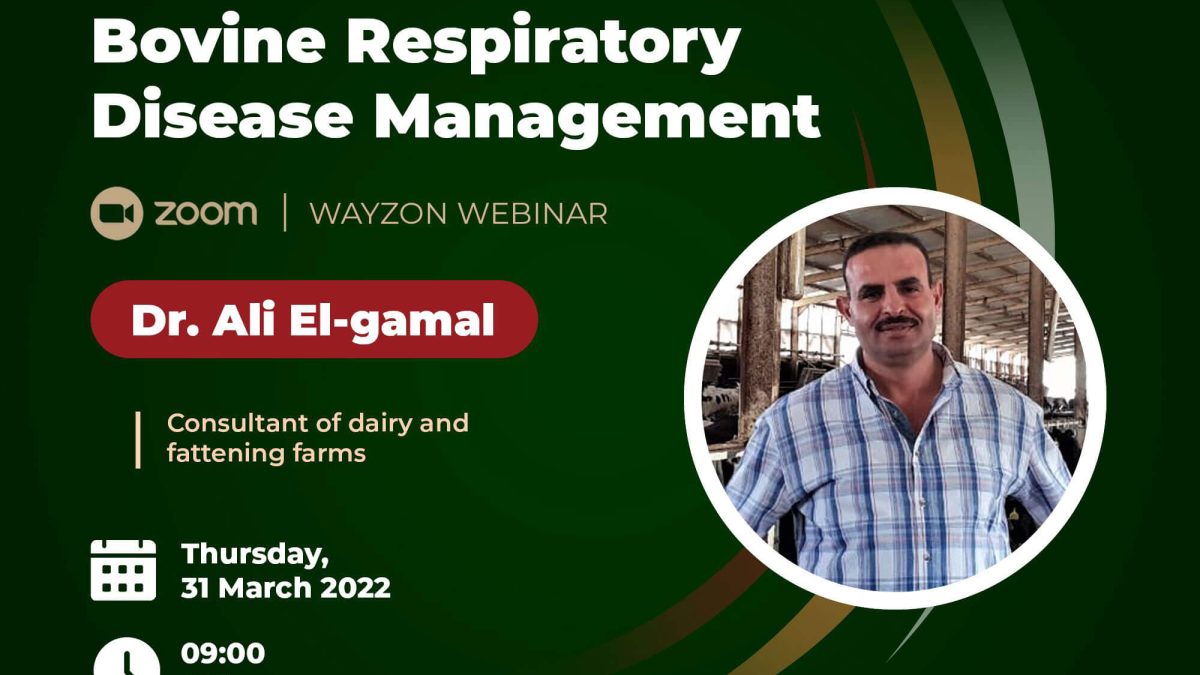 Bovine Respiratory Disease Management

zoom | WAYZON WEBINAR

Dr. Ali El-gamal

Consultant of dairy and fattening farms

Thursday, 31 March 2022

09:00